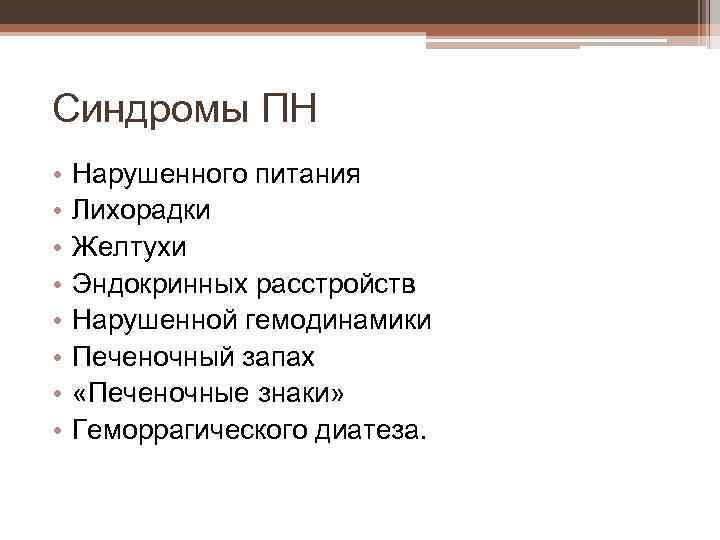 Синдромы ПН

• Нарушенного питания
• Лихорадки
• Желтухи
• Эндокринных расстройств
• Нарушенной гемодинамики
• Печеночный запах
• «Печеночные знаки»
• Геморрагического диатеза.